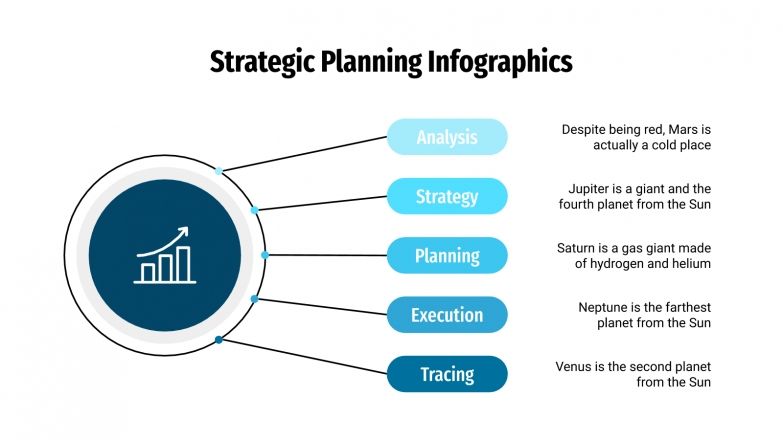 Strategic Planning Infographics

Analysis

Despite being red, Mars is actually a cold place

Strategy

Jupiter is a giant and the fourth planet from the Sun

Planning

Saturn is a gas giant made of hydrogen and helium

Execution

Neptune is the farthest planet from the Sun

Tracing

Venus is the second planet from the Sun